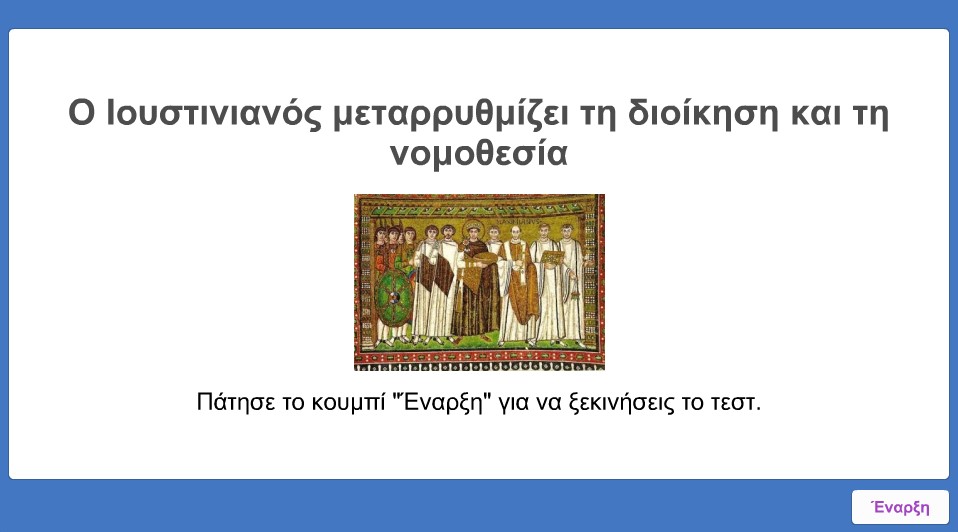 Ο Ιουστινιανός μεταρρυθμίζει τη διοίκηση και τη νομοθεσία

Πάτησε το κουμπί "Έναρξη" για να ξεκινήσεις το τεστ.

Έναρξη